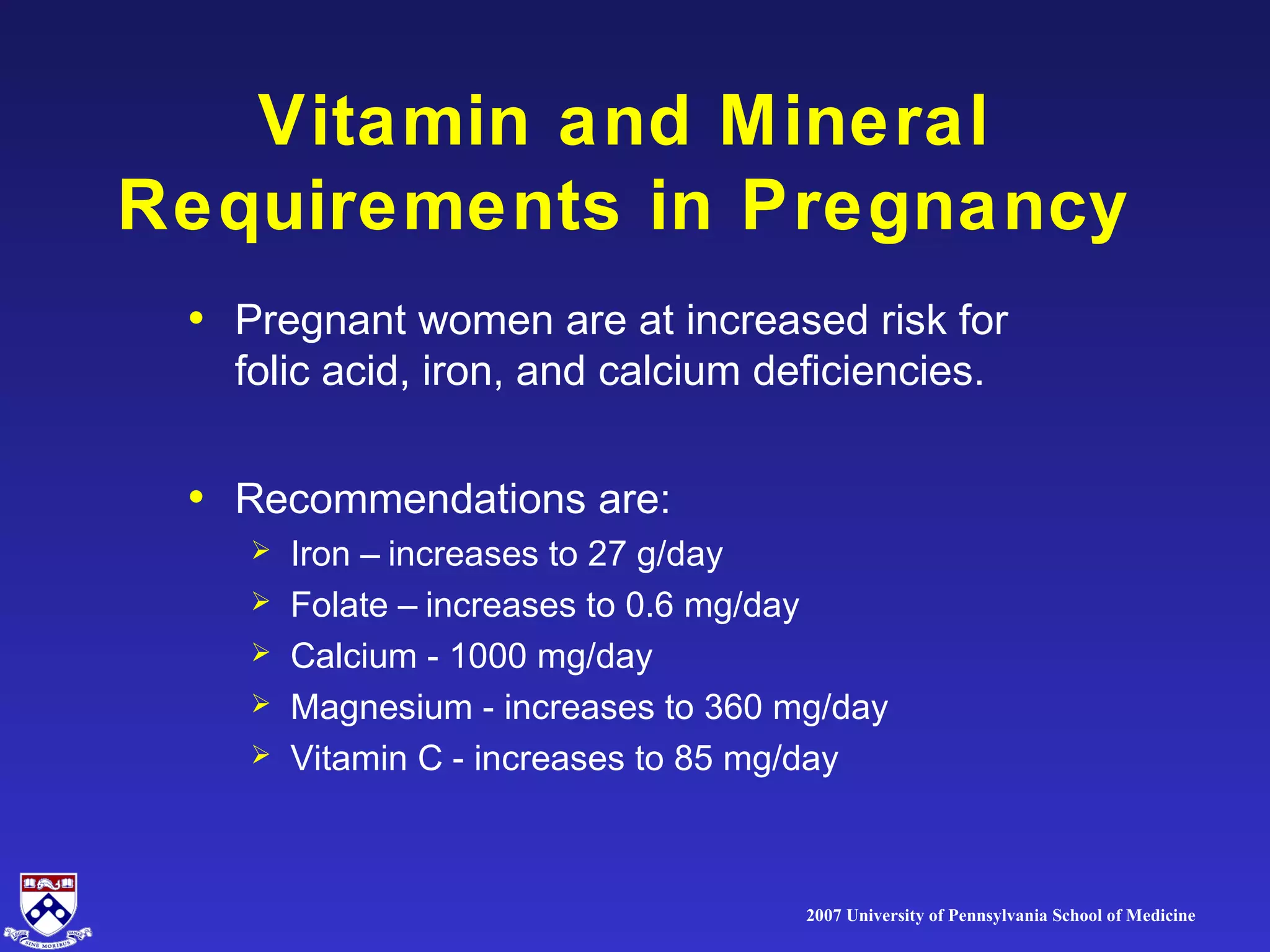 Vitamin and Mineral Requirements in Pregnancy

• Pregnant women are at increased risk for folic acid, iron, and calcium deficiencies.

• Recommendations are:
  ➢ Iron – increases to 27 g/day
  ➢ Folate – increases to 0.6 mg/day
  ➢ Calcium - 1000 mg/day
  ➢ Magnesium - increases to 360 mg/day
  ➢ Vitamin C - increases to 85 mg/day

LEGES SINE MORIBUS VANAE

2007 University of Pennsylvania School of Medicine